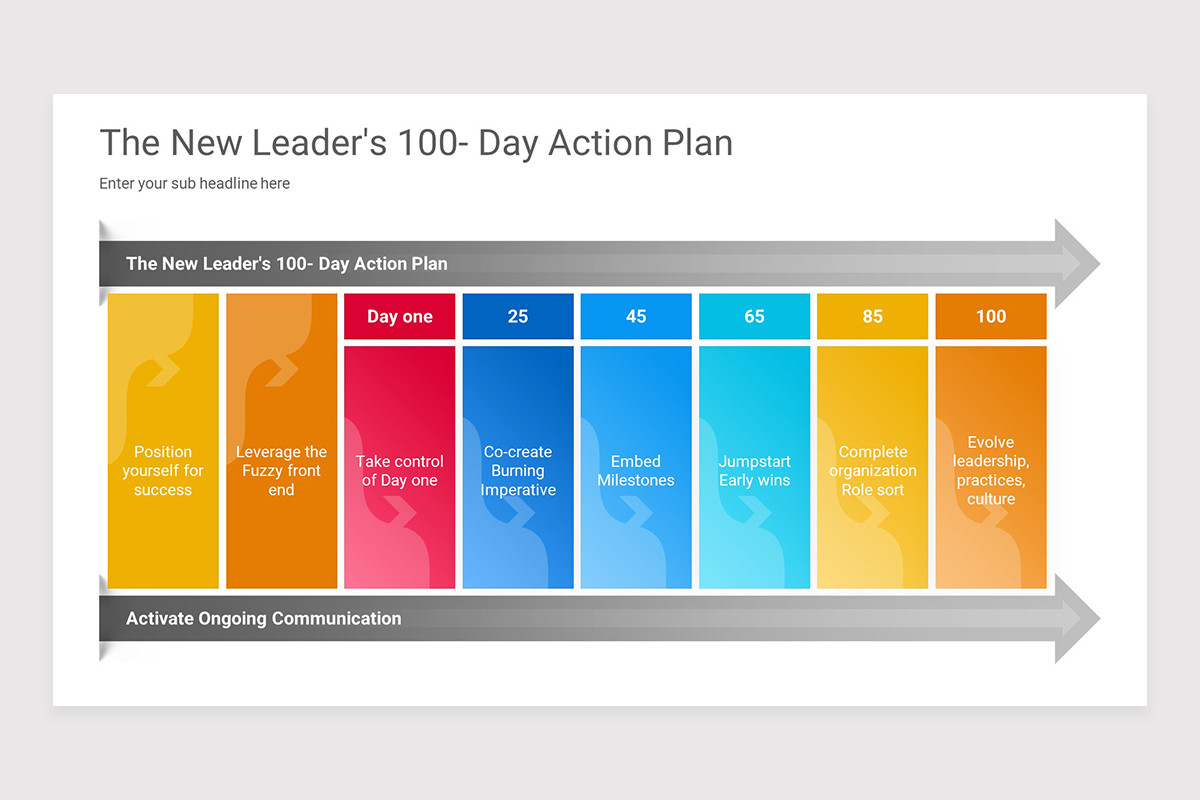 The New Leader's 100- Day Action Plan

Enter your sub headline here

The New Leader's 100- Day Action Plan

Position yourself for success

Leverage the Fuzzy front end

Day one

Take control of Day one

25

Co-create Burning Imperative

45

Embed Milestones

65

Jumpstart Early wins

85

Complete organization Role sort

100

Evolve leadership, practices, culture

Activate Ongoing Communication